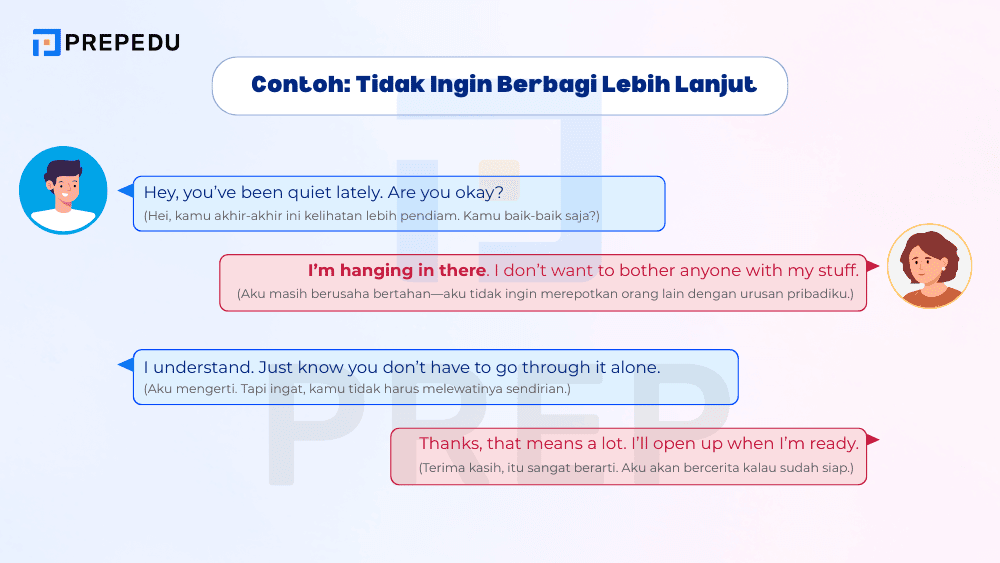 PREPEDU

Contoh: Tidak Ingin Berbagi Lebih Lanjut

Hey, you've been quiet lately. Are you okay?
(Hei, kamu akhir-akhir ini kelihatan lebih pendiam. Kamu baik-baik saja?)

I'm hanging in there. I don't want to bother anyone with my stuff.
(Aku masih berusaha bertahan—aku tidak ingin merepotkan orang lain dengan urusan pribadiku.)

I understand. Just know you don't have to go through it alone.
(Aku mengerti. Tapi ingat, kamu tidak harus melewatinya sendirian.)

Thanks, that means a lot. I'll open up when I'm ready.
(Terima kasih, itu sangat berarti. Aku akan bercerita kalau sudah siap.)

PREP